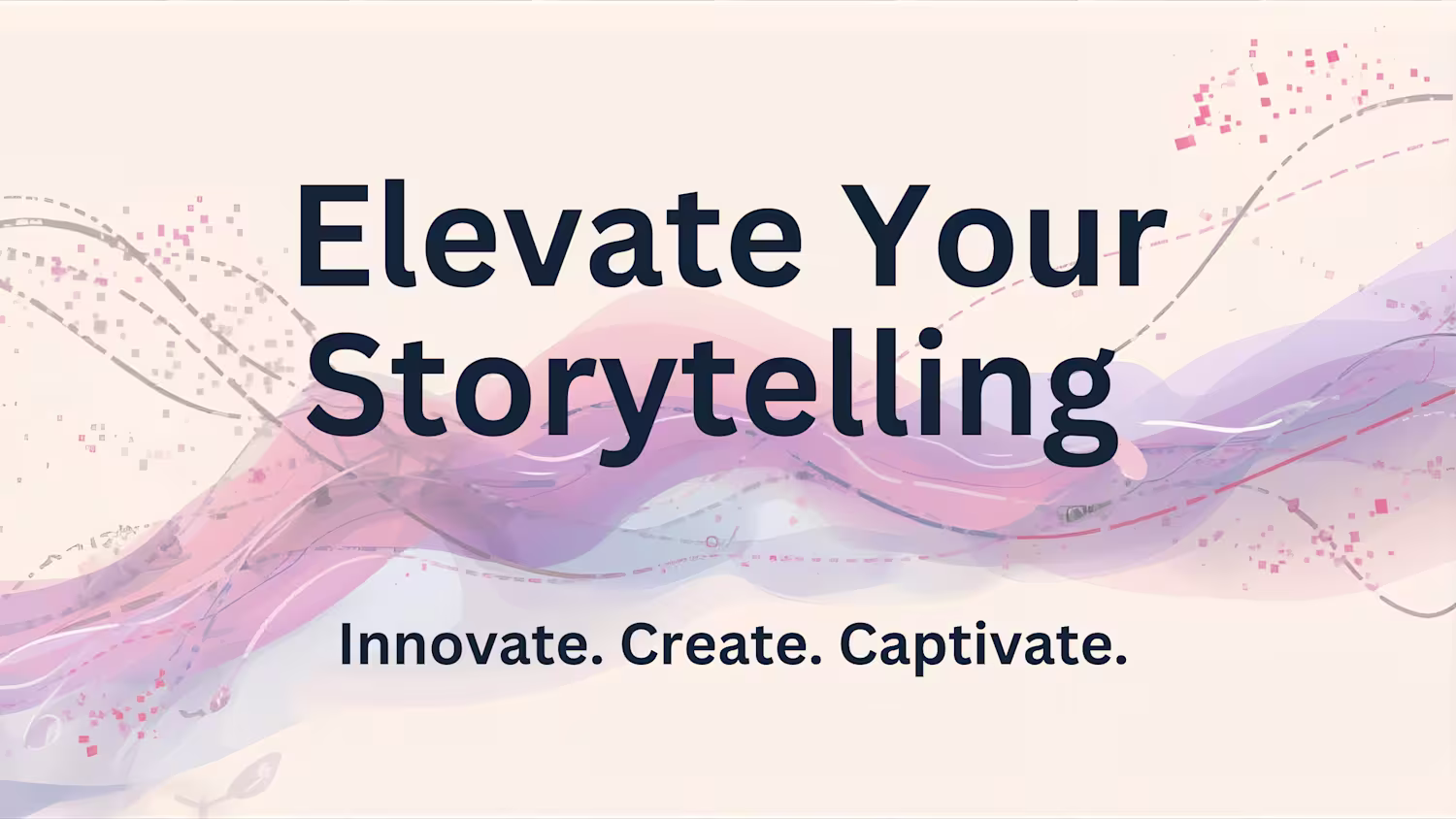 Elevate Your Storytelling

Innovate. Create. Captivate.